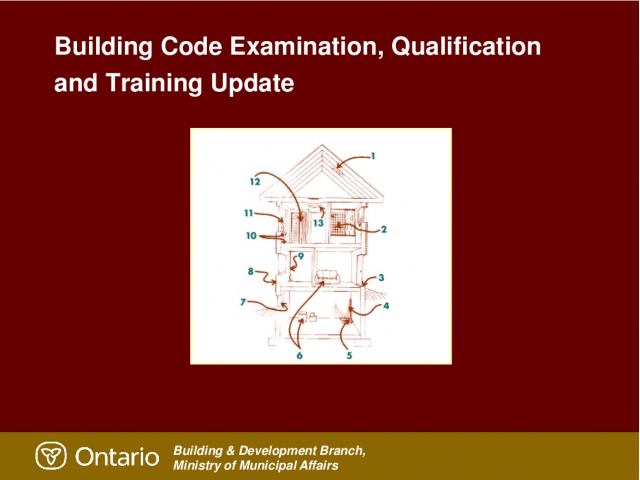 Building Code Examination, Qualification and Training Update

1
12
11
13
2
10
9
8
3
7
4
6
5

Ontario

Building & Development Branch,
Ministry of Municipal Affairs